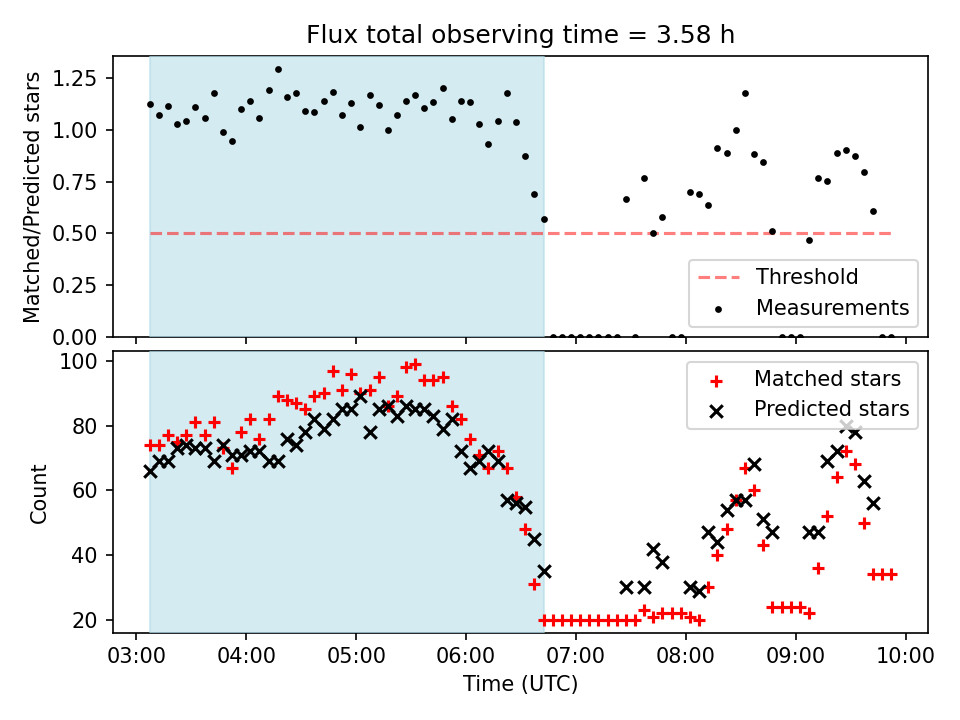 Flux total observing time = 3.58 h

Matched/Predicted stars

1.25
1.00
0.75
0.50
0.25
0.00

Threshold
Measurements

Count

100
80
60
40
20

Matched stars
Predicted stars

03:00 04:00 05:00 06:00 07:00 08:00 09:00 10:00

Time (UTC)